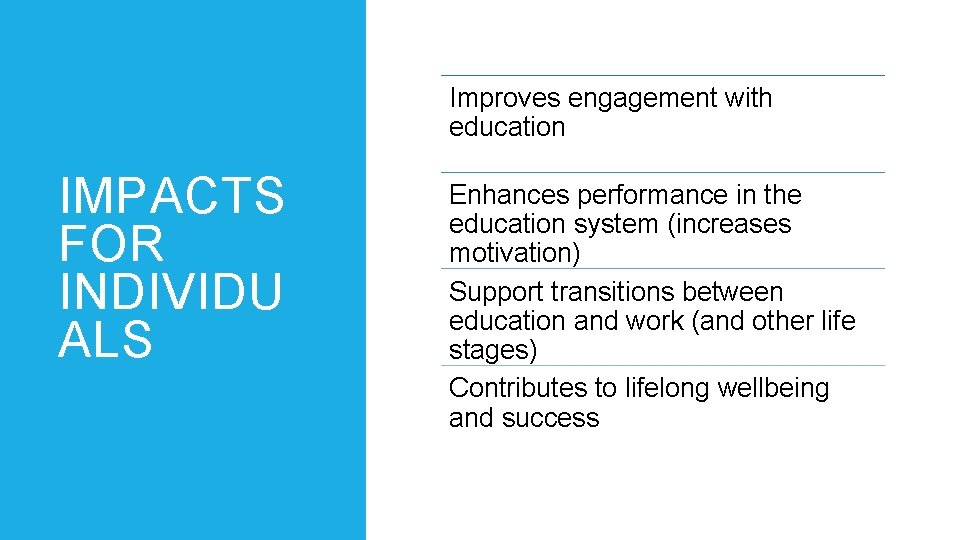 IMPACTS FOR INDIVIDU ALS

Improves engagement with education

Enhances performance in the education system (increases motivation)

Support transitions between education and work (and other life stages)

Contributes to lifelong wellbeing and success